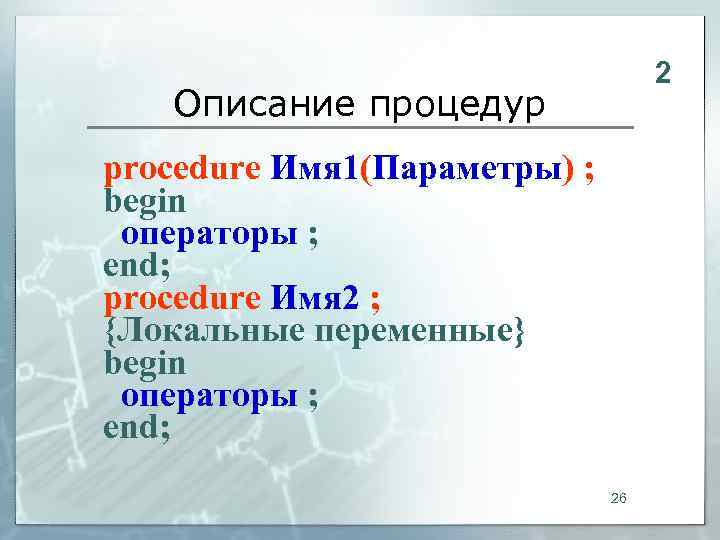 2

Описание процедур

procedure Имя1(Параметры) ;
begin
  операторы ;
end;
procedure Имя2 ;
{Локальные переменные}
begin
  операторы ;
end;

26